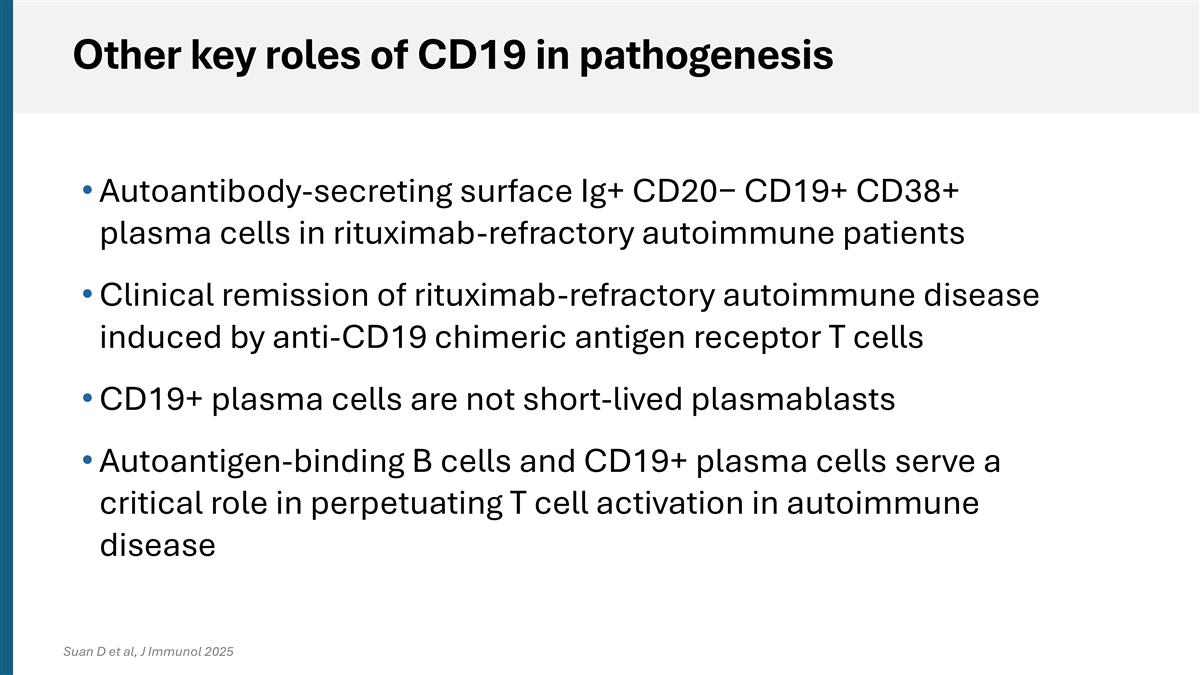 Other key roles of CD19 in pathogenesis

• Autoantibody-secreting surface Ig+ CD20− CD19+ CD38+ plasma cells in rituximab-refractory autoimmune patients

• Clinical remission of rituximab-refractory autoimmune disease induced by anti-CD19 chimeric antigen receptor T cells

• CD19+ plasma cells are not short-lived plasmablasts

• Autoantigen-binding B cells and CD19+ plasma cells serve a critical role in perpetuating T cell activation in autoimmune disease

Suan D et al, J Immunol 2025